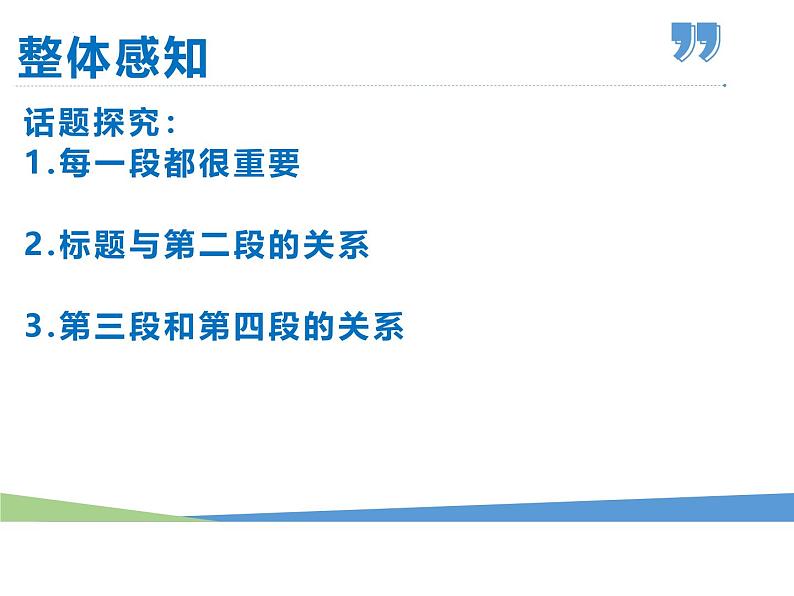 整体感知

话题探究：
1.每一段都很重要

2.标题与第二段的关系

3.第三段和第四段的关系